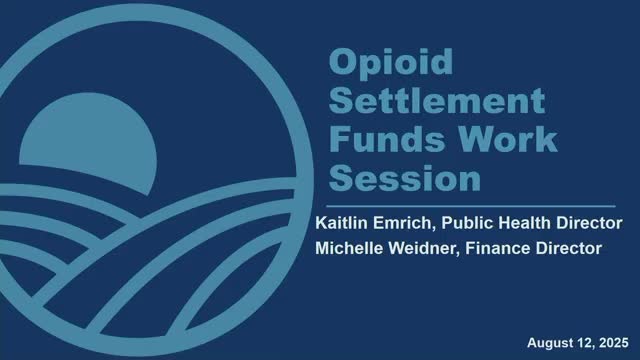 Opioid Settlement Funds Work Session

Kaitlin Emrich, Public Health Director
Michelle Weidner, Finance Director

August 12, 2025